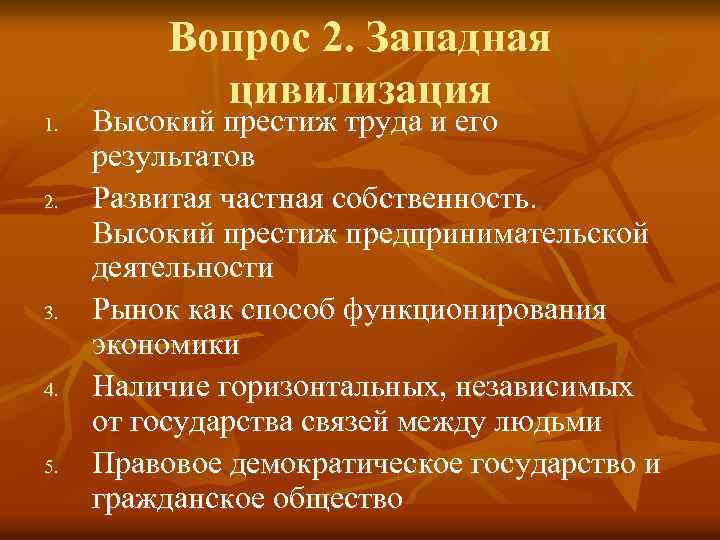 Вопрос 2. Западная цивилизация

1. Высокий престиж труда и его результатов
2. Развитая частная собственность. Высокий престиж предпринимательской деятельности
3. Рынок как способ функционирования экономики
4. Наличие горизонтальных, независимых от государства связей между людьми
5. Правовое демократическое государство и гражданское общество